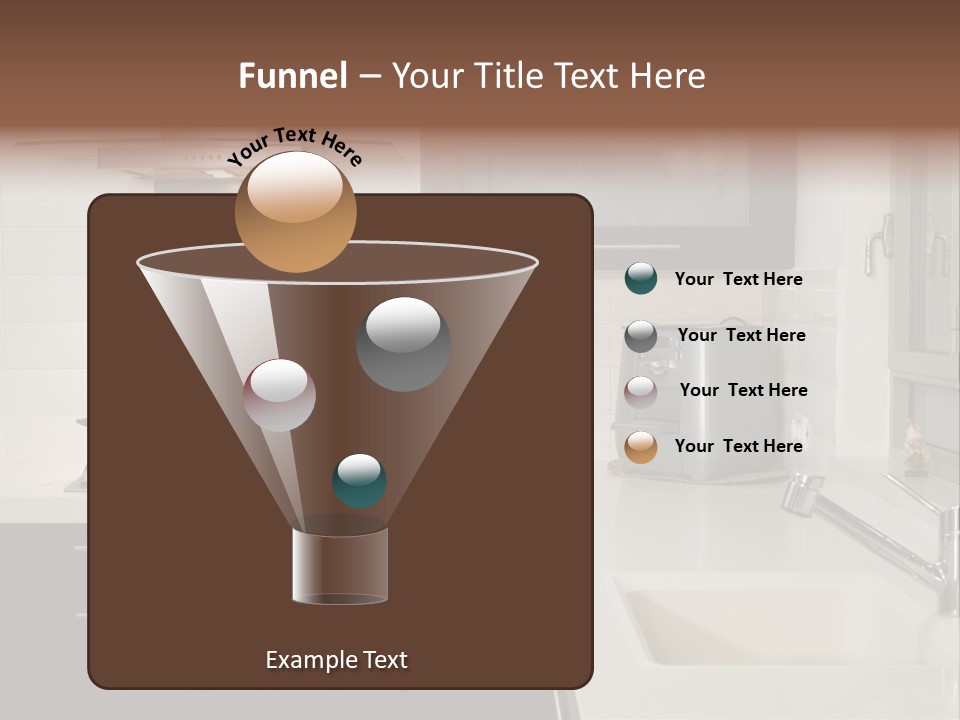 Funnel – Your Title Text Here

Your Text Here

Your Text Here

Your Text Here

Your Text Here

Your Text Here

Example Text